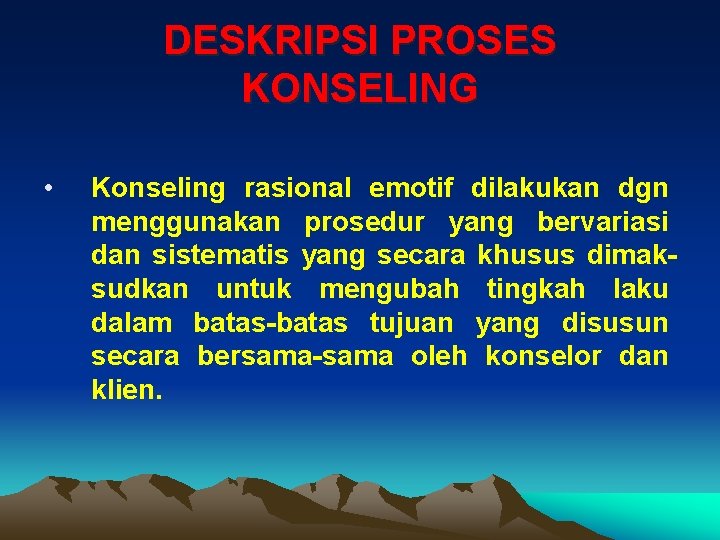 DESKRIPSI PROSES KONSELING

• Konseling rasional emotif dilakukan dgn menggunakan prosedur yang bervariasi dan sistematis yang secara khusus dimaksudkan untuk mengubah tingkah laku dalam batas-batas tujuan yang disusun secara bersama-sama oleh konselor dan klien.